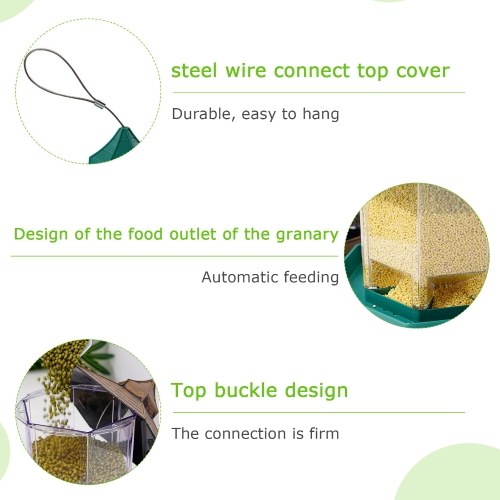 steel wire connect top cover

Durable, easy to hang

Design of the food outlet of the granary

Automatic feeding

Top buckle design

The connection is firm